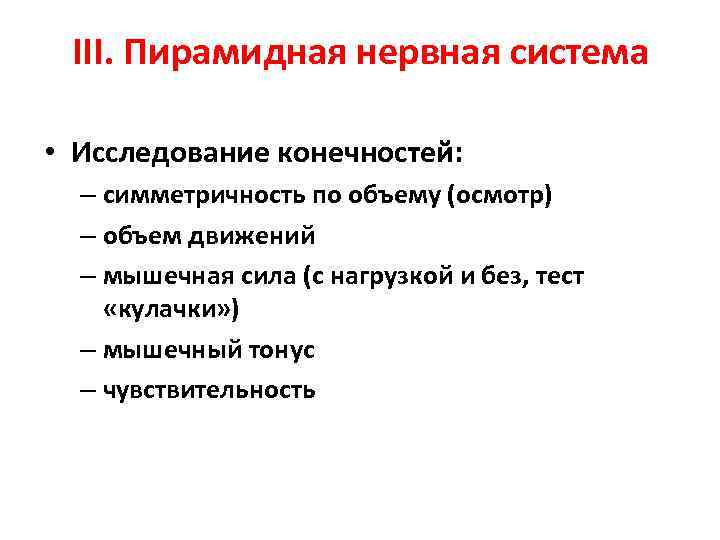 III. Пирамидная нервная система

• Исследование конечностей:
– симметричность по объему (осмотр)
– объем движений
– мышечная сила (с нагрузкой и без, тест «кулачки»)
– мышечный тонус
– чувствительность